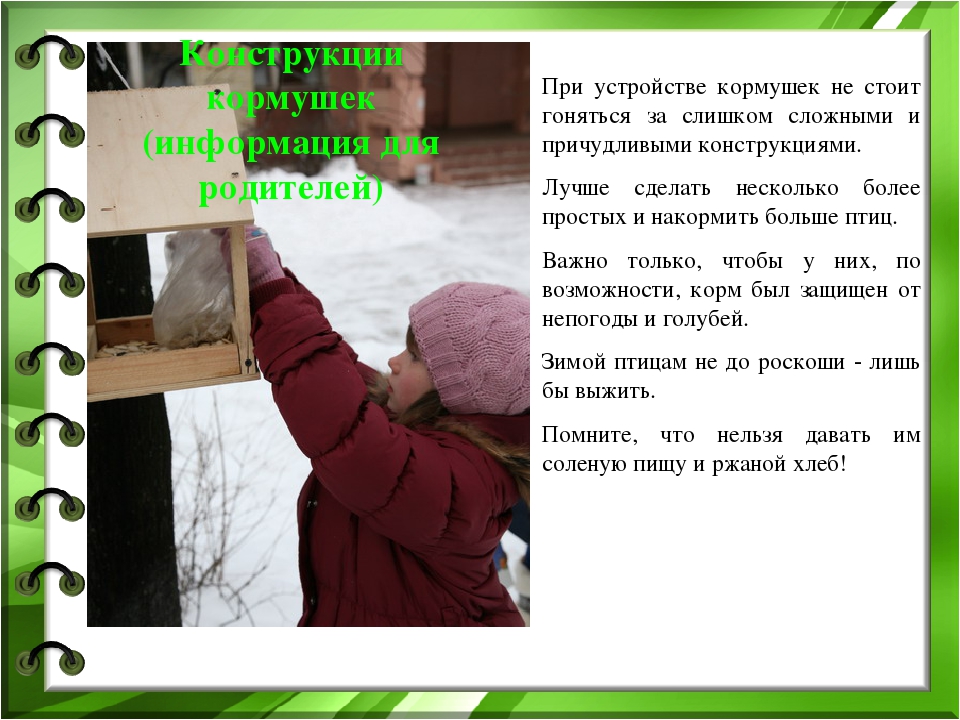 Конструкции кормушек (информация для родителей)

При устройстве кормушек не стоит гоняться за слишком сложными и причудливыми конструкциями.

Лучше сделать несколько более простых и накормить больше птиц.

Важно только, чтобы у них, по возможности, корм был защищен от непогоды и голубей.

Зимой птицам не до роскоши - лишь бы выжить.

Помните, что нельзя давать им соленую пищу и ржаной хлеб!